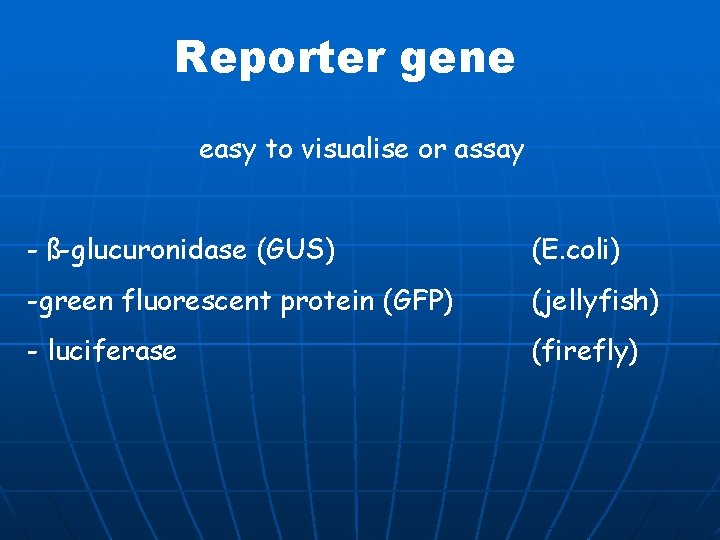 Reporter gene

easy to visualise or assay

- ß-glucuronidase (GUS) (E.coli)

-green fluorescent protein (GFP) (jellyfish)

- luciferase (firefly)